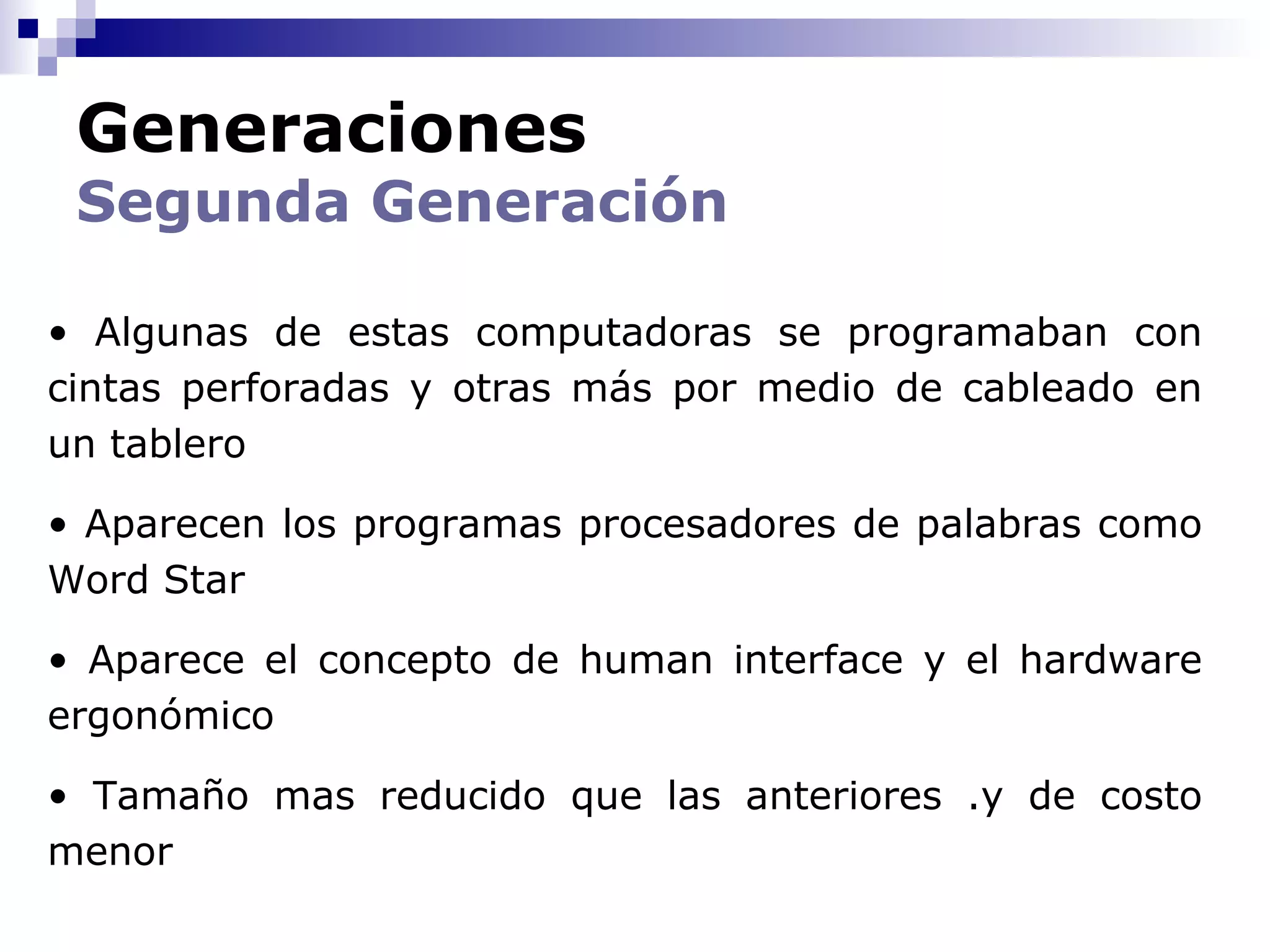 Generaciones
Segunda Generación

• Algunas de estas computadoras se programaban con cintas perforadas y otras más por medio de cableado en un tablero

• Aparecen los programas procesadores de palabras como Word Star

• Aparece el concepto de human interface y el hardware ergonómico

• Tamaño mas reducido que las anteriores .y de costo menor